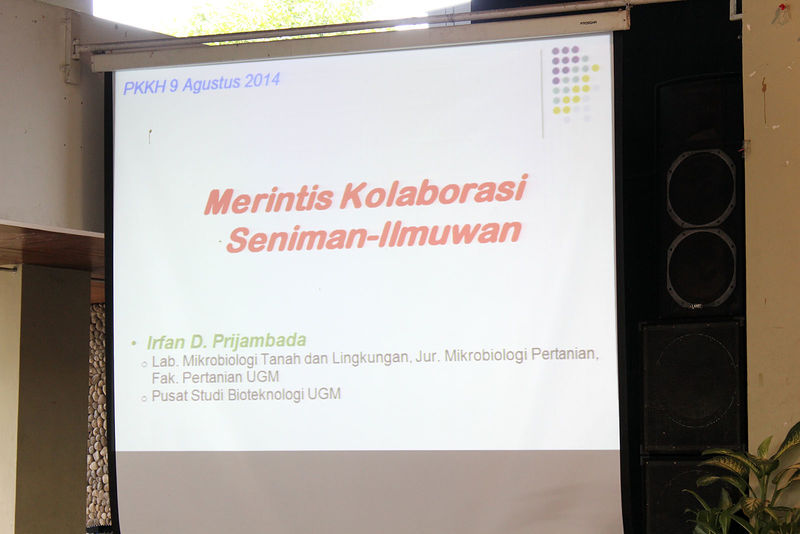 PKKH 9 Agustus 2014

Merintis Kolaborasi
Seniman-Ilmuwan

• Irfan D. Prijambada
○ Lab. Mikrobiologi Tanah dan Lingkungan, Jur. Mikrobiologi Pertanian, Fak. Pertanian UGM
○ Pusat Studi Bioteknologi UGM